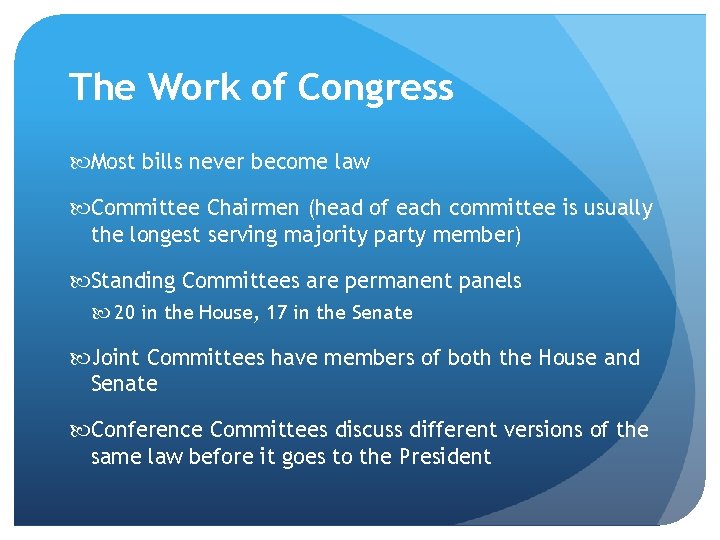 The Work of Congress

Most bills never become law

Committee Chairmen (head of each committee is usually the longest serving majority party member)

Standing Committees are permanent panels

20 in the House, 17 in the Senate

Joint Committees have members of both the House and Senate

Conference Committees discuss different versions of the same law before it goes to the President